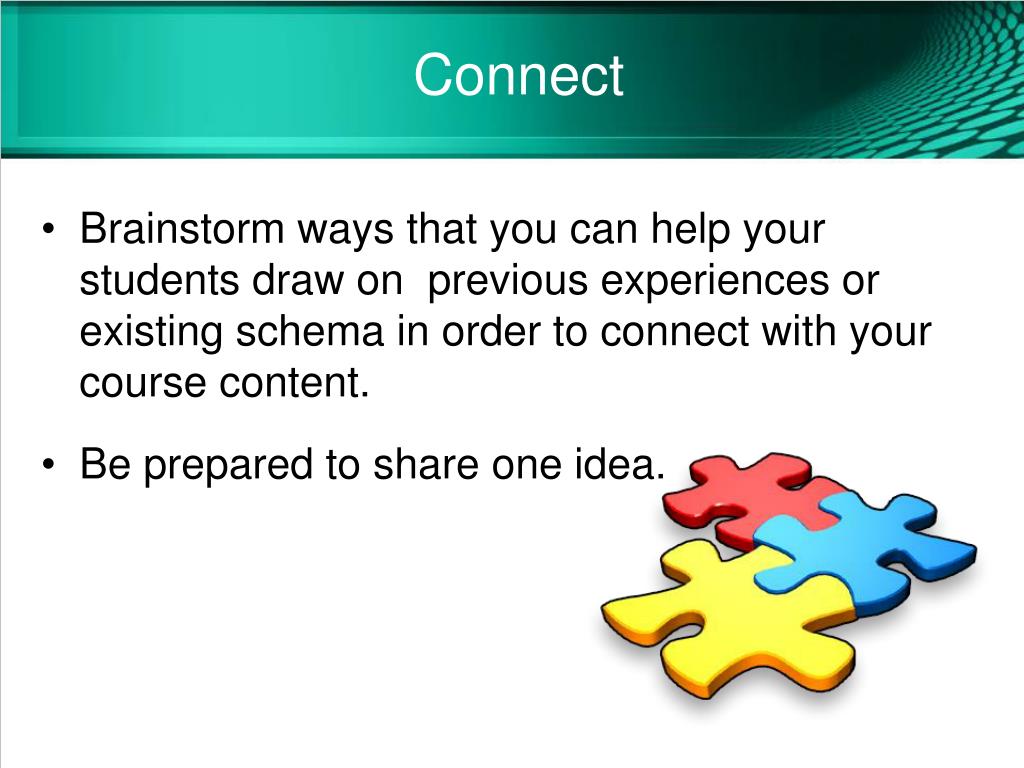 Connect

• Brainstorm ways that you can help your students draw on previous experiences or existing schema in order to connect with your course content.

• Be prepared to share one idea.